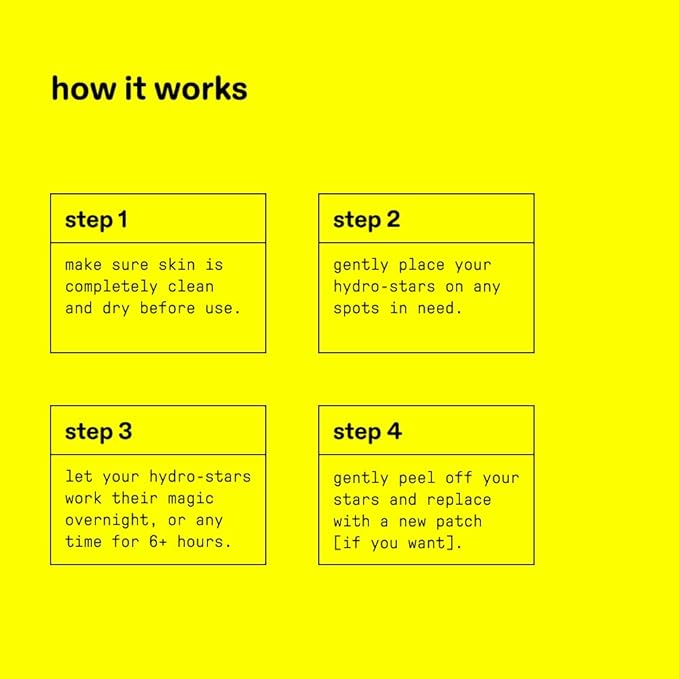 how it works

step 1

make sure skin is completely clean and dry before use.

step 2

gently place your hydro-stars on any spots in need.

step 3

let your hydro-stars work their magic overnight, or any time for 6+ hours.

step 4

gently peel off your stars and replace with a new patch [if you want].